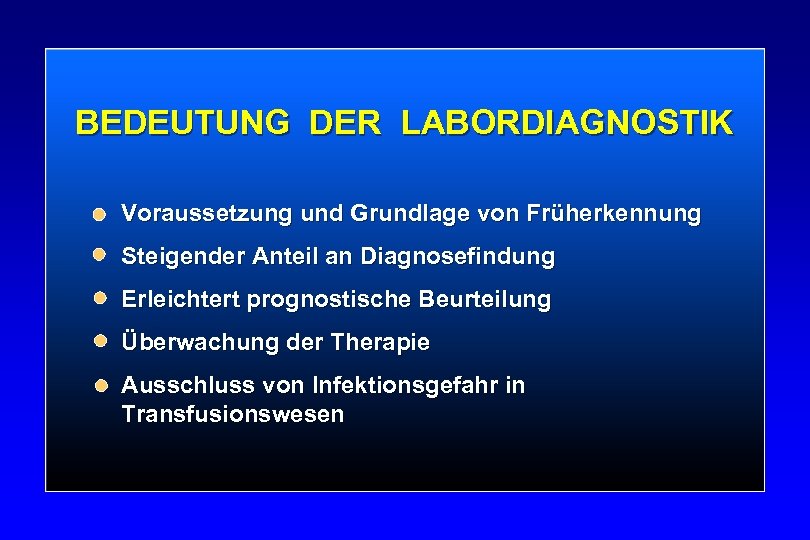 BEDEUTUNG DER LABORDIAGNOSTIK

- Voraussetzung und Grundlage von Früherkennung
- Steigender Anteil an Diagnosefindung
- Erleichtert prognostische Beurteilung
- Überwachung der Therapie
- Ausschluss von Infektionsgefahr in Transfusionswesen